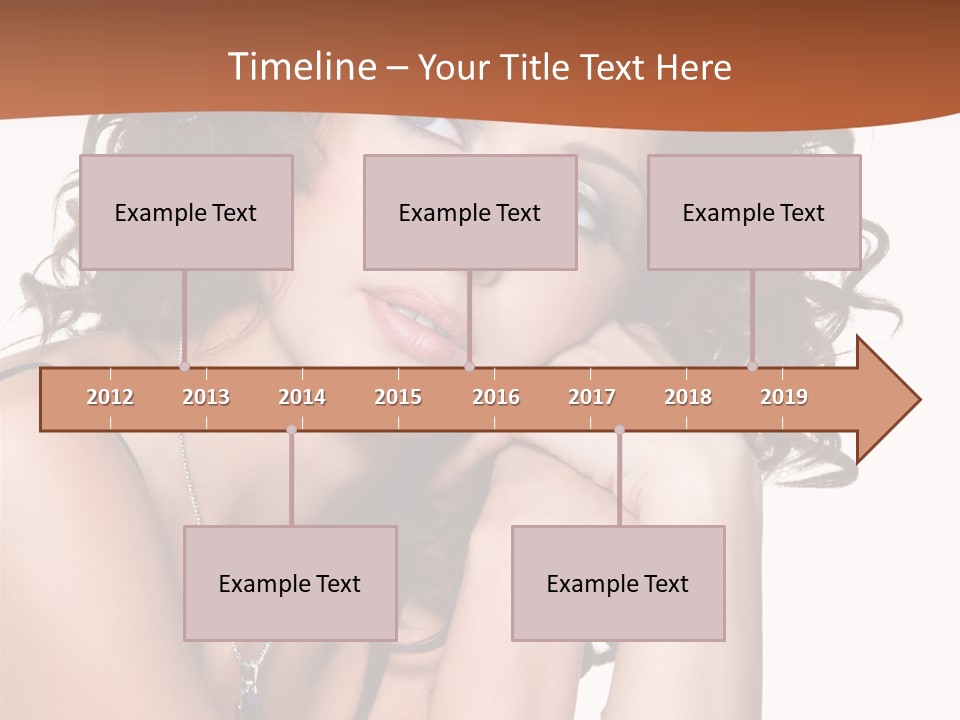 Timeline – Your Title Text Here

Example Text

Example Text

Example Text

2012 2013 2014 2015 2016 2017 2018 2019

Example Text

Example Text